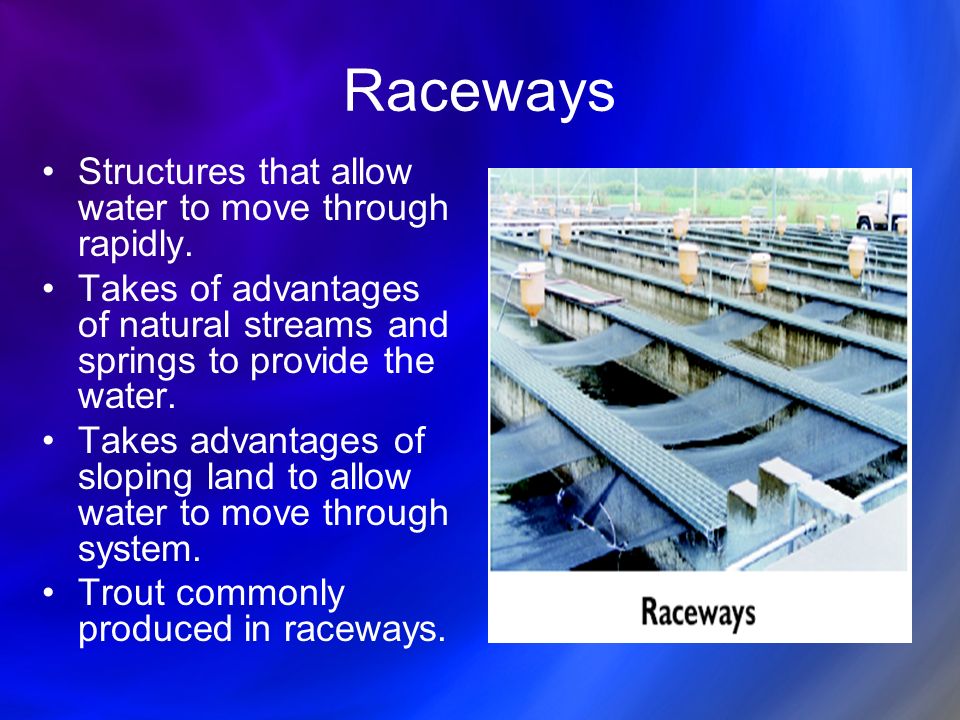 Raceways

• Structures that allow water to move through rapidly.
• Takes of advantages of natural streams and springs to provide the water.
• Takes advantages of sloping land to allow water to move through system.
• Trout commonly produced in raceways.

Raceways